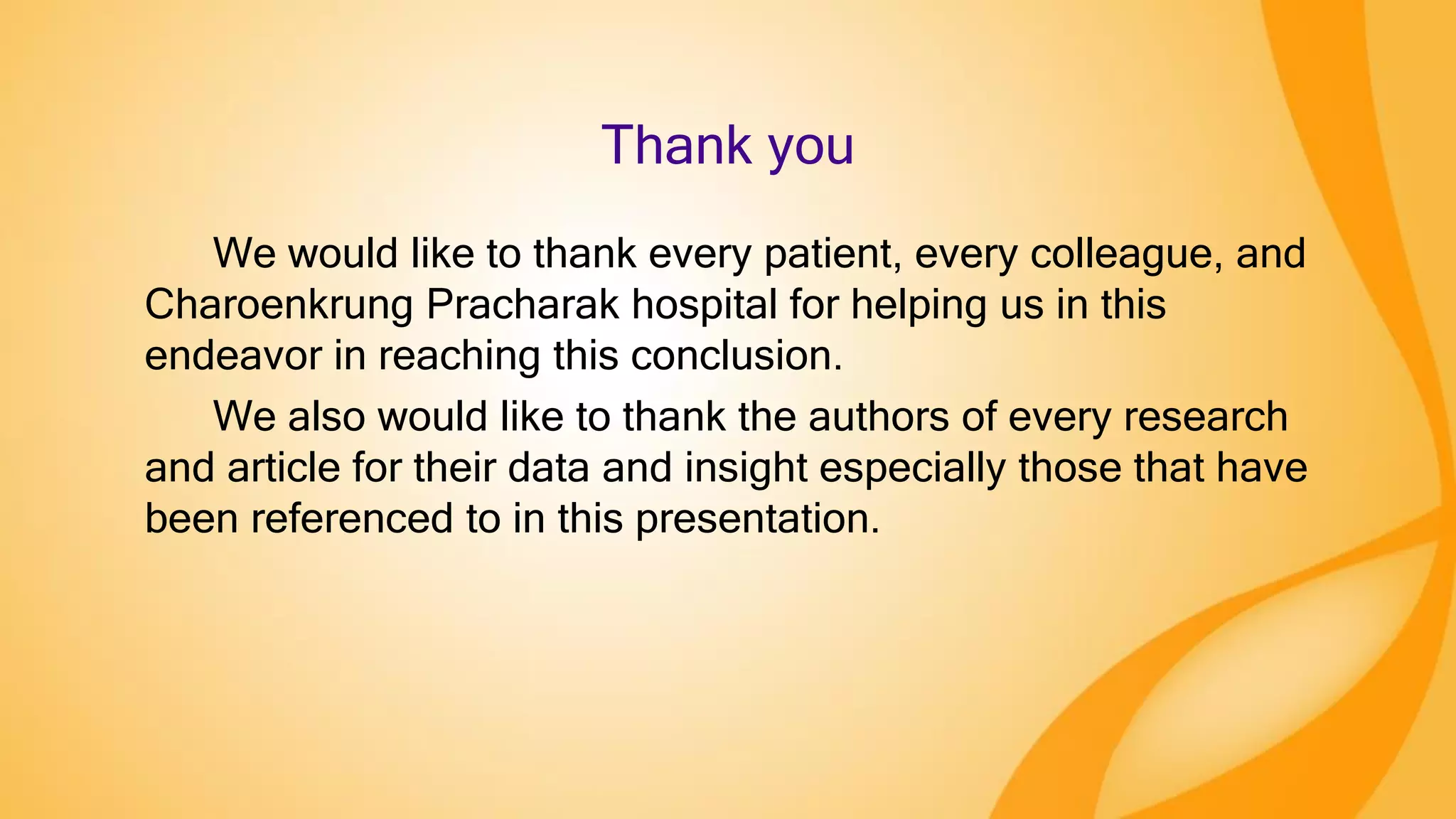 Thank you

We would like to thank every patient, every colleague, and Charoenkrung Pracharak hospital for helping us in this endeavor in reaching this conclusion.

We also would like to thank the authors of every research and article for their data and insight especially those that have been referenced to in this presentation.